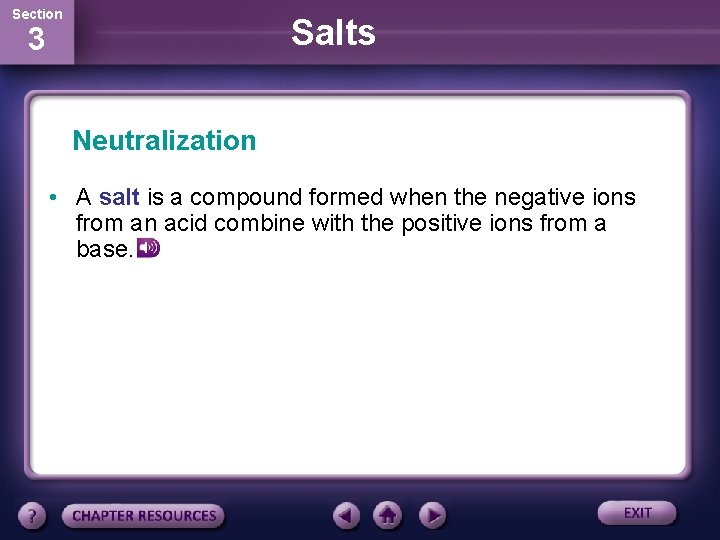 Section
3

Salts

Neutralization

• A salt is a compound formed when the negative ions from an acid combine with the positive ions from a base.

?
CHAPTER RESOURCES
EXIT